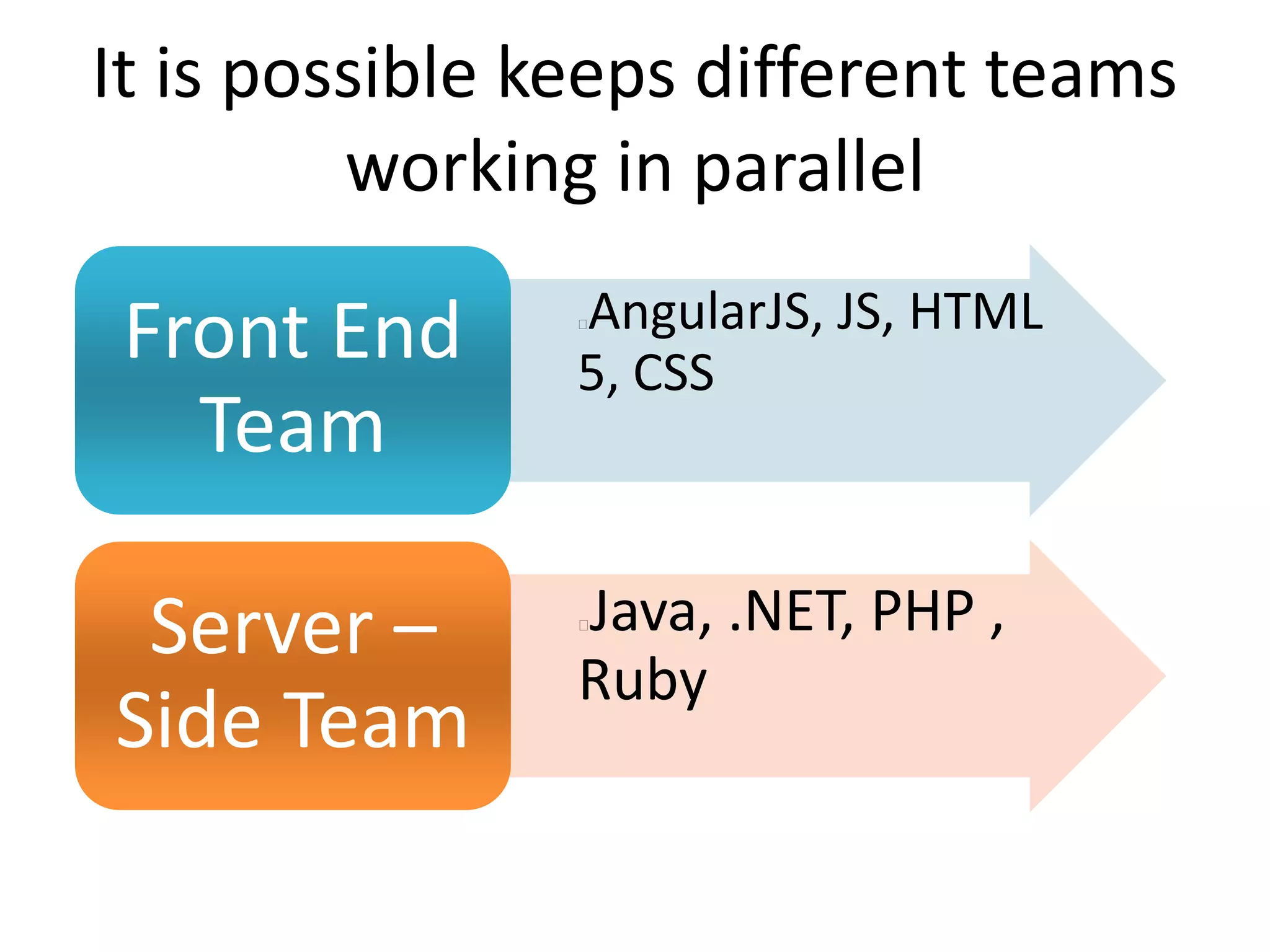 It is possible keeps different teams working in parallel

Front End Team

AngularJS, JS, HTML 5, CSS

Server – Side Team

Java, .NET, PHP , Ruby